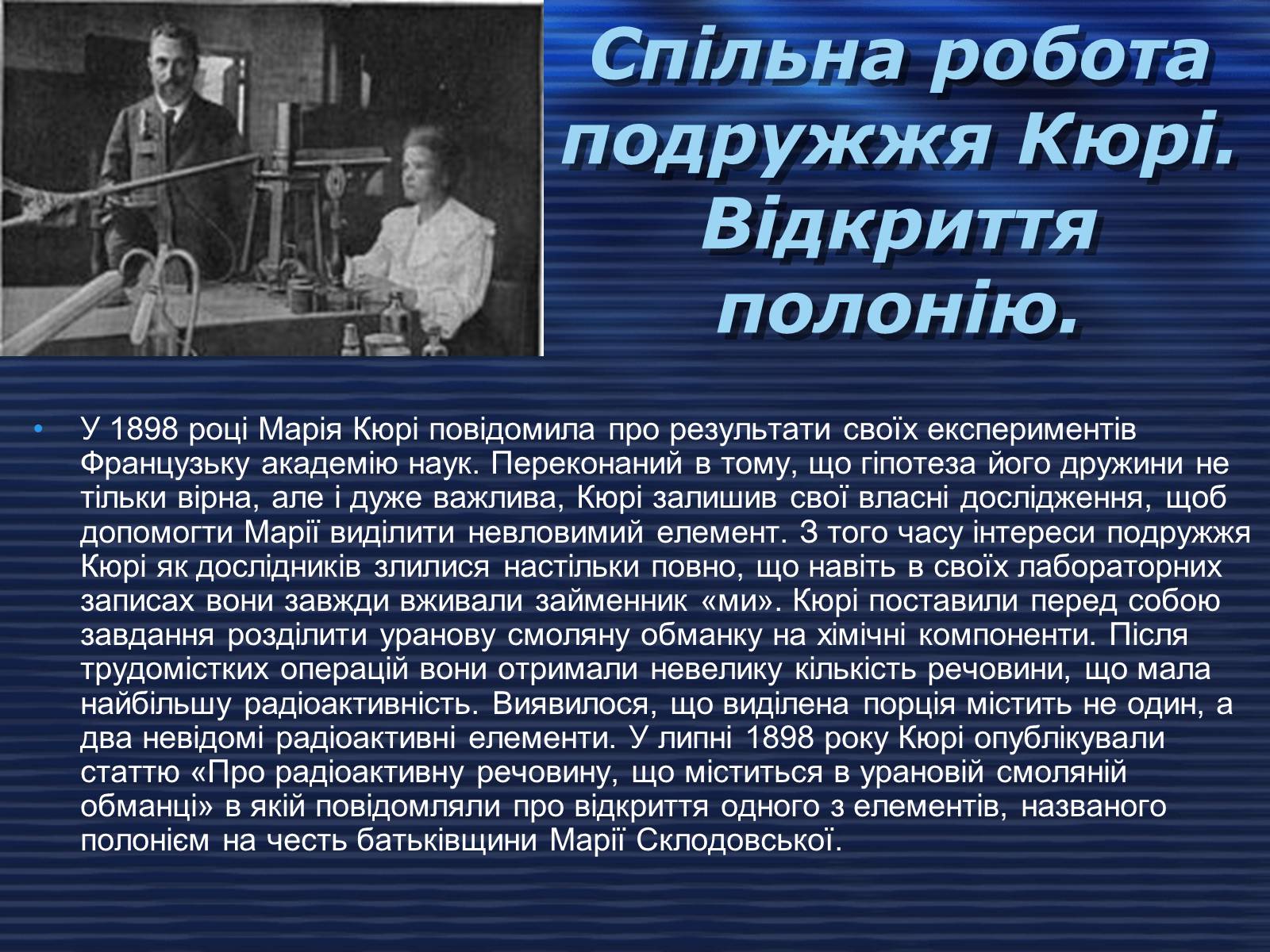 Спільна робота подружжя Кюрі. Відкриття полонію.

• У 1898 році Марія Кюрі повідомила про результати своїх експериментів Французьку академію наук. Переконаний в тому, що гіпотеза його дружини не тільки вірна, але і дуже важлива, Кюрі залишив свої власні дослідження, щоб допомогти Марії виділити невловимий елемент. З того часу інтереси подружжя Кюрі як дослідників злилися настільки повно, що навіть в своїх лабораторних записах вони завжди вживали займенник «ми». Кюрі поставили перед собою завдання розділити уранову смоляну обманку на хімічні компоненти. Після трудомістких операцій вони отримали невелику кількість речовини, що мала найбільшу радіоактивність. Виявилося, що виділена порція містить не один, а два невідомі радіоактивні елементи. У липні 1898 року Кюрі опублікували статтю «Про радіоактивну речовину, що міститься в урановій смоляній обманці» в якій повідомляли про відкриття одного з елементів, названого полонієм на честь батьківщини Марії Склодовської.